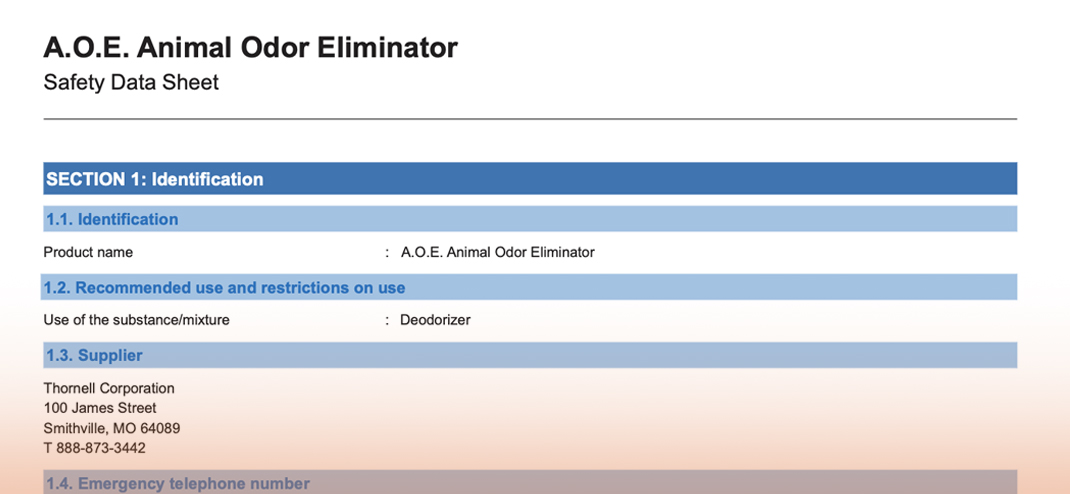 A.O.E. Animal Odor Eliminator

Safety Data Sheet

SECTION 1: Identification

1.1. Identification

Product name : A.O.E. Animal Odor Eliminator

1.2. Recommended use and restrictions on use

Use of the substance/mixture : Deodorizer

1.3. Supplier

Thornell Corporation
100 James Street
Smithville, MO 64089
T 888-873-3442

1.4. Emergency telephone number